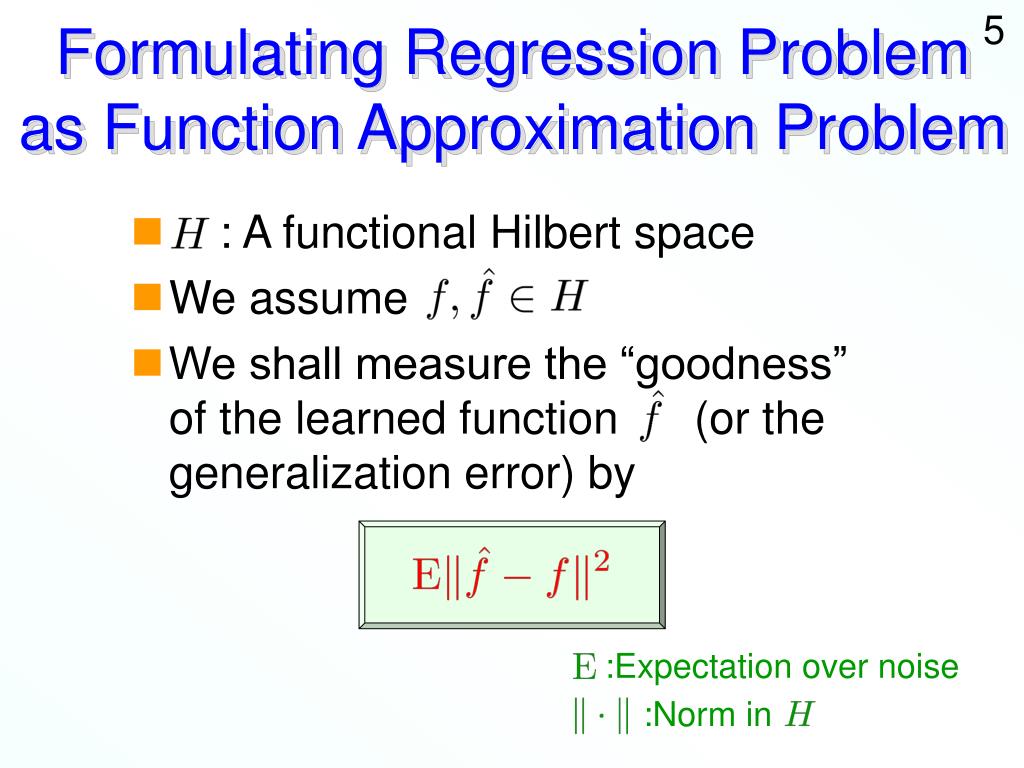 Formulating Regression Problem as Function Approximation Problem

5

$H$ : A functional Hilbert space

We assume $f, \hat{f} \in H$

We shall measure the “goodness” of the learned function $\hat{f}$ (or the generalization error) by

$\mathrm{E}\|\hat{f} - f\|^2$

$\mathrm{E}$ :Expectation over noise

$\|\cdot\|$ :Norm in $H$